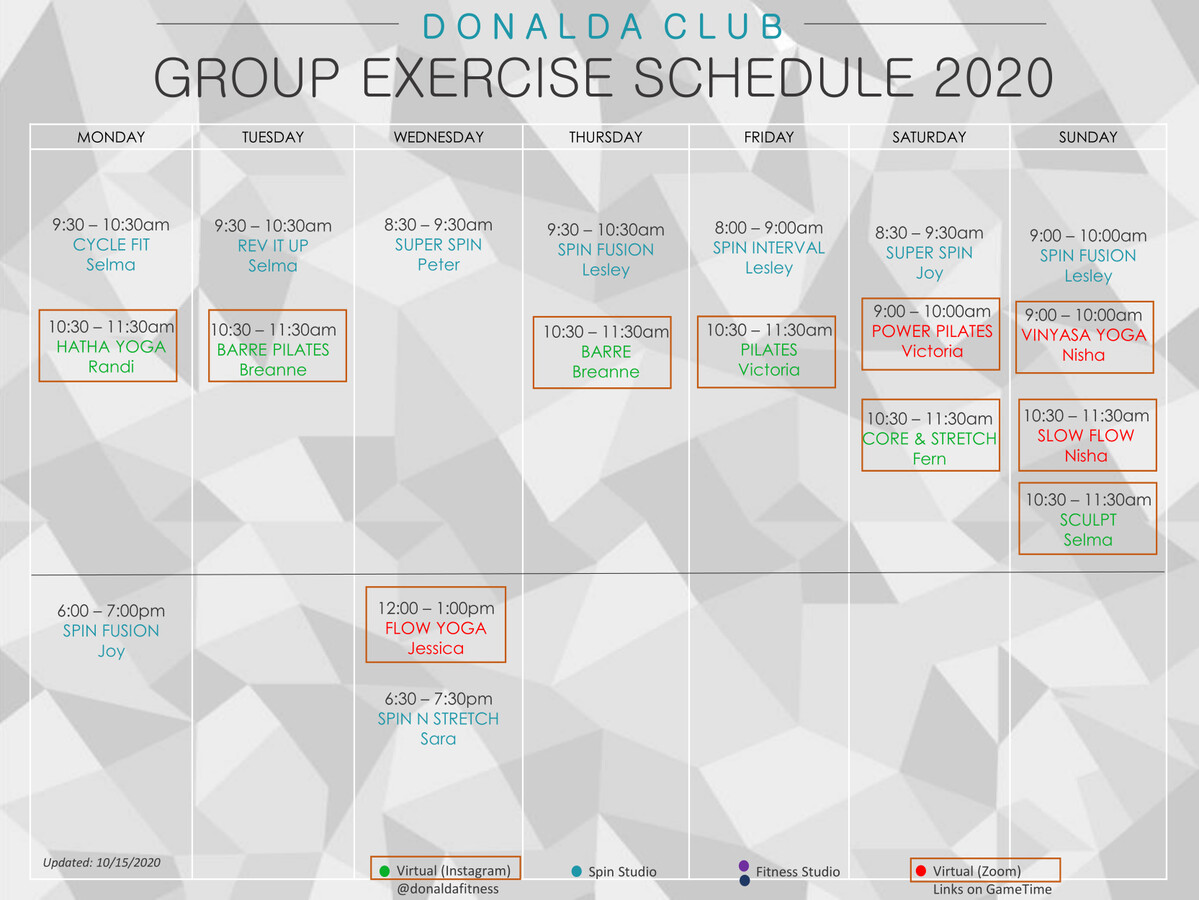 DONALDA CLUB
GROUP EXERCISE SCHEDULE 2020

| MONDAY | TUESDAY | WEDNESDAY | THURSDAY | FRIDAY | SATURDAY | SUNDAY |
|---|---|---|---|---|---|---|
| 9:30 – 10:30am CYCLE FIT Selma | 9:30 – 10:30am REV IT UP Selma | 8:30 – 9:30am SUPER SPIN Peter | 9:30 – 10:30am SPIN FUSION Lesley | 8:00 – 9:00am SPIN INTERVAL Lesley | 8:30 – 9:30am SUPER SPIN Joy | 9:00 – 10:00am SPIN FUSION Lesley |
| 10:30 – 11:30am HATHA YOGA Randi | 10:30 – 11:30am BARRE PILATES Breanne | | 10:30 – 11:30am BARRE Breanne | 10:30 – 11:30am PILATES Victoria | 9:00 – 10:00am POWER PILATES Victoria | 9:00 – 10:00am VINYASA YOGA Nisha |
| | | | | | 10:30 – 11:30am CORE & STRETCH Fern | 10:30 – 11:30am SLOW FLOW Nisha |
| | | | | | | 10:30 – 11:30am SCULPT Selma |
| 6:00 – 7:00pm SPIN FUSION Joy | | 12:00 – 1:00pm FLOW YOGA Jessica | | | | |
| | | 6:30 – 7:30pm SPIN N STRETCH Sara | | | | |

Updated: 10/15/2020

Virtual (Instagram) @donaldafitness
Spin Studio
Fitness Studio
Virtual (Zoom) Links on GameTime